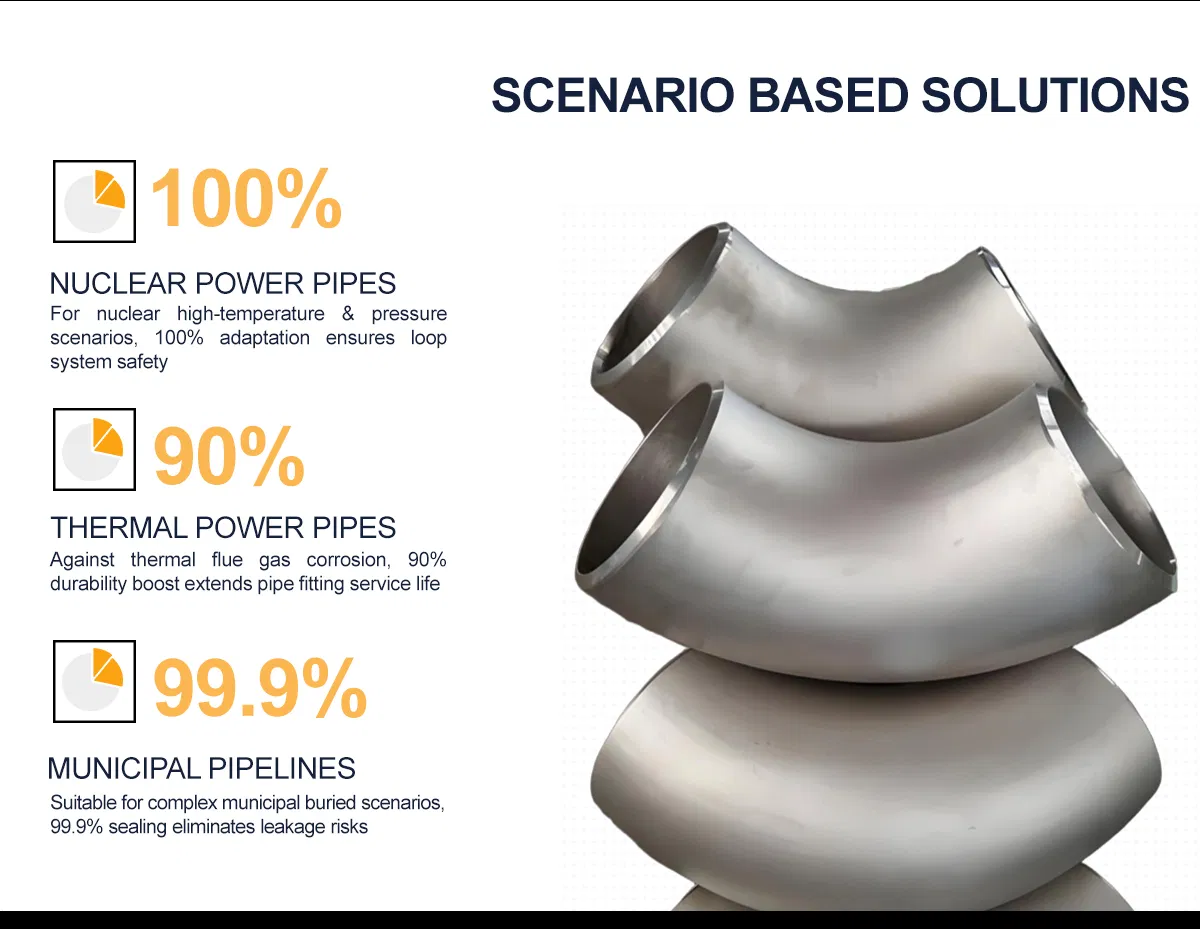 SCENARIO BASED SOLUTIONS

100%

NUCLEAR POWER PIPES
For nuclear high-temperature & pressure scenarios, 100% adaptation ensures loop system safety

90%

THERMAL POWER PIPES
Against thermal flue gas corrosion, 90% durability boost extends pipe fitting service life

99.9%

MUNICIPAL PIPELINES
Suitable for complex municipal buried scenarios, 99.9% sealing eliminates leakage risks